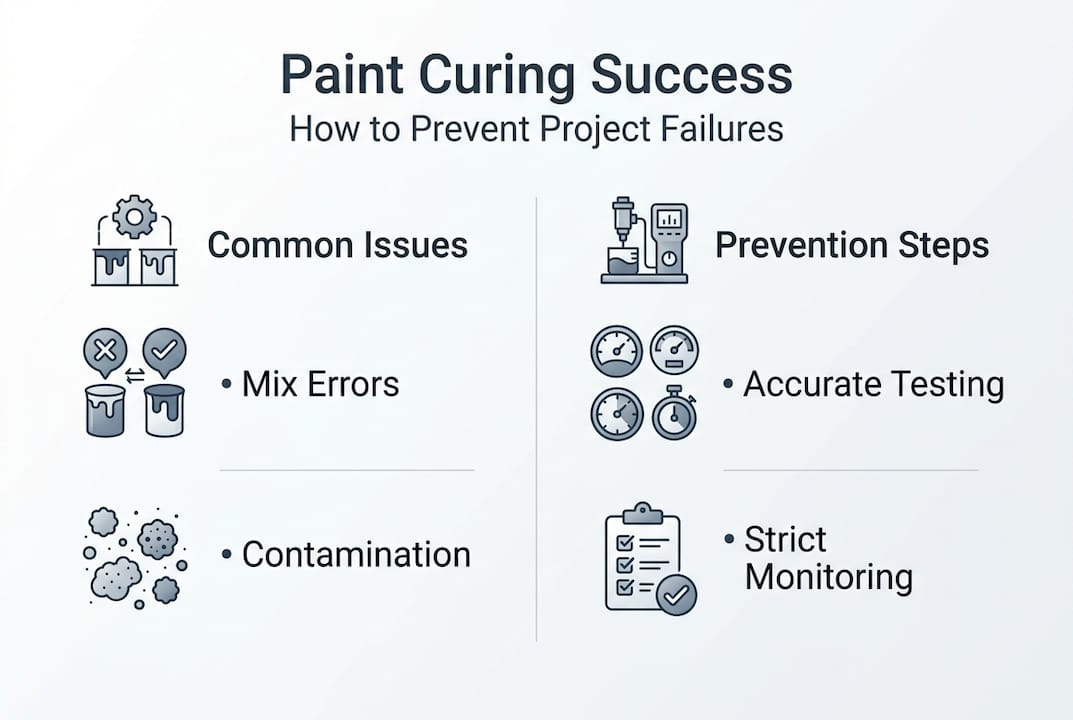 Paint Curing Success
How to Prevent Project Failures

Common Issues

• Mix Errors

• Contamination

Prevention Steps

• Accurate Testing

• Strict Monitoring